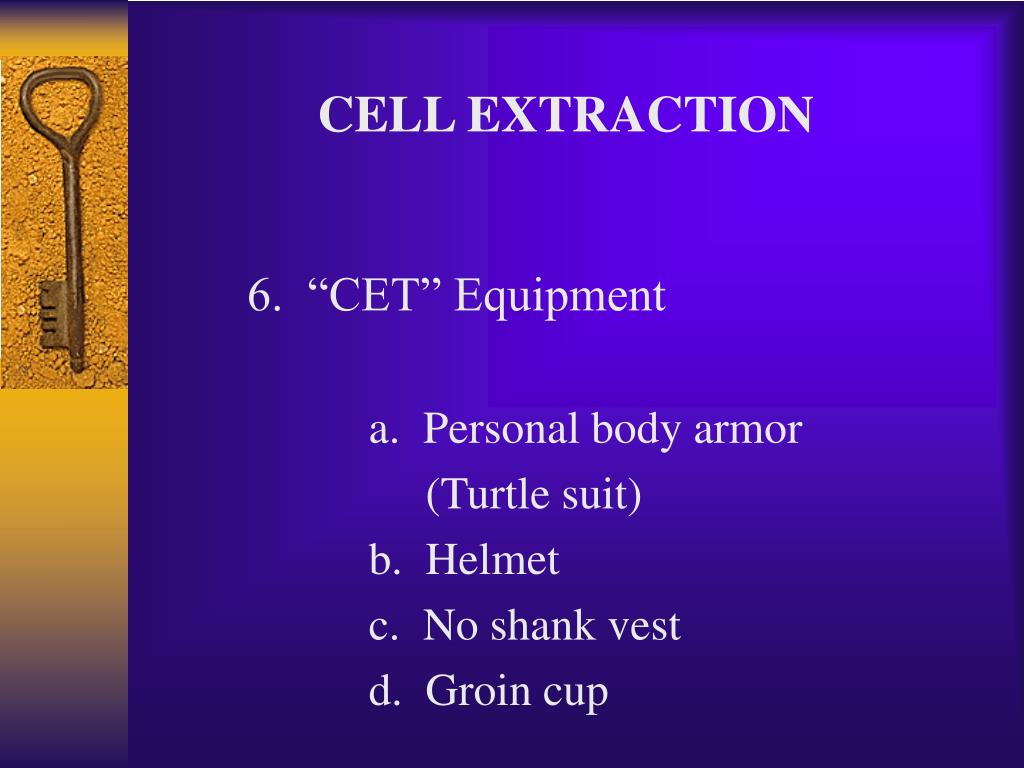 CELL EXTRACTION

6. “CET” Equipment

a. Personal body armor
(Turtle suit)
b. Helmet
c. No shank vest
d. Groin cup